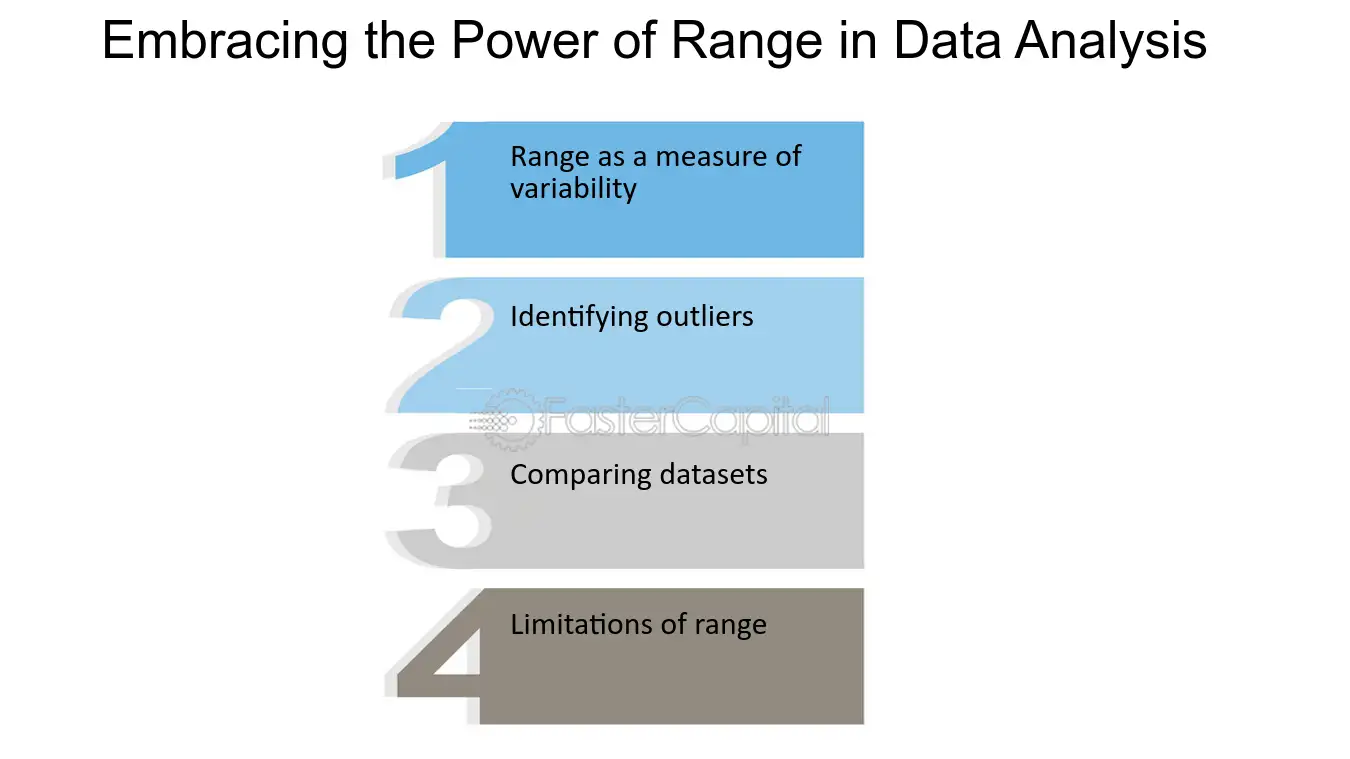 Embracing the Power of Range in Data Analysis

1
Range as a measure of variability

2
Identifying outliers

3
Comparing datasets

4
Limitations of range

FasterCapital